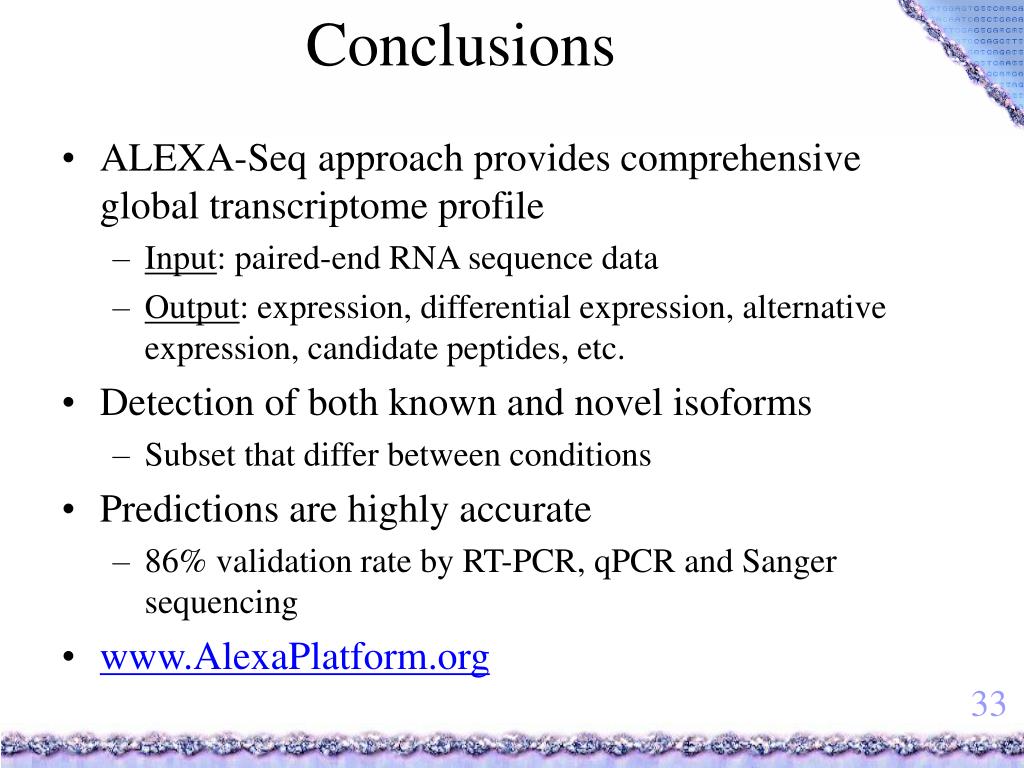 Conclusions

• ALEXA-Seq approach provides comprehensive global transcriptome profile
– Input: paired-end RNA sequence data
– Output: expression, differential expression, alternative expression, candidate peptides, etc.
• Detection of both known and novel isoforms
– Subset that differ between conditions
• Predictions are highly accurate
– 86% validation rate by RT-PCR, qPCR and Sanger sequencing
• www.AlexaPlatform.org

33